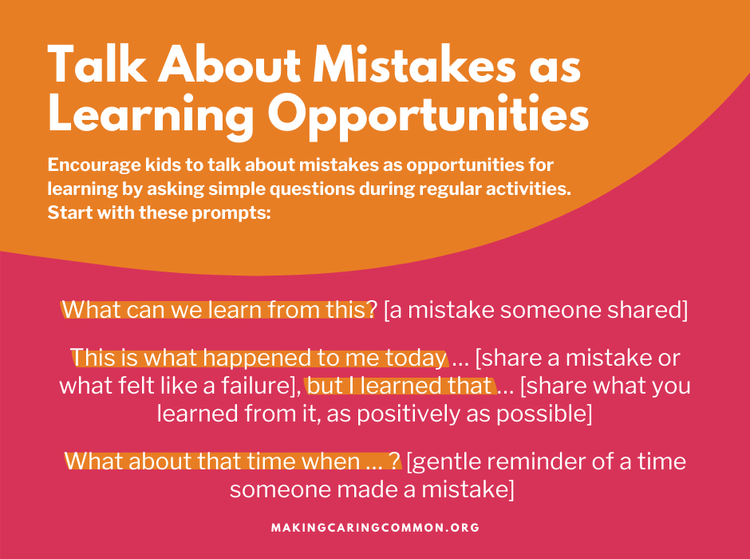 Talk About Mistakes as Learning Opportunities

Encourage kids to talk about mistakes as opportunities for learning by asking simple questions during regular activities. Start with these prompts:

What can we learn from this? [a mistake someone shared]

This is what happened to me today ... [share a mistake or what felt like a failure], but I learned that ... [share what you learned from it, as positively as possible]

What about that time when ... ? [gentle reminder of a time someone made a mistake]

MAKINGCARINGCOMMON.ORG